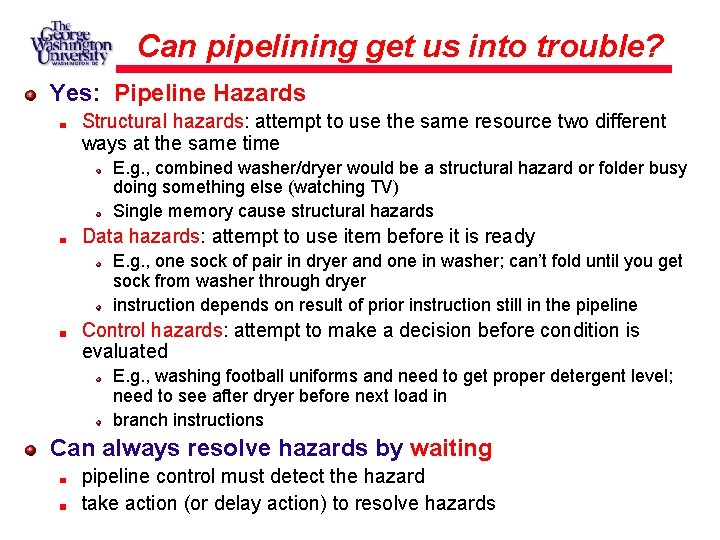 The George Washington University
WASHINGTON DC

Can pipelining get us into trouble?

Yes: Pipeline Hazards

Structural hazards: attempt to use the same resource two different ways at the same time

E.g., combined washer/dryer would be a structural hazard or folder busy doing something else (watching TV)

Single memory cause structural hazards

Data hazards: attempt to use item before it is ready

E.g., one sock of pair in dryer and one in washer; can't fold until you get sock from washer through dryer

instruction depends on result of prior instruction still in the pipeline

Control hazards: attempt to make a decision before condition is evaluated

E.g., washing football uniforms and need to get proper detergent level; need to see after dryer before next load in

branch instructions

Can always resolve hazards by waiting

pipeline control must detect the hazard

take action (or delay action) to resolve hazards